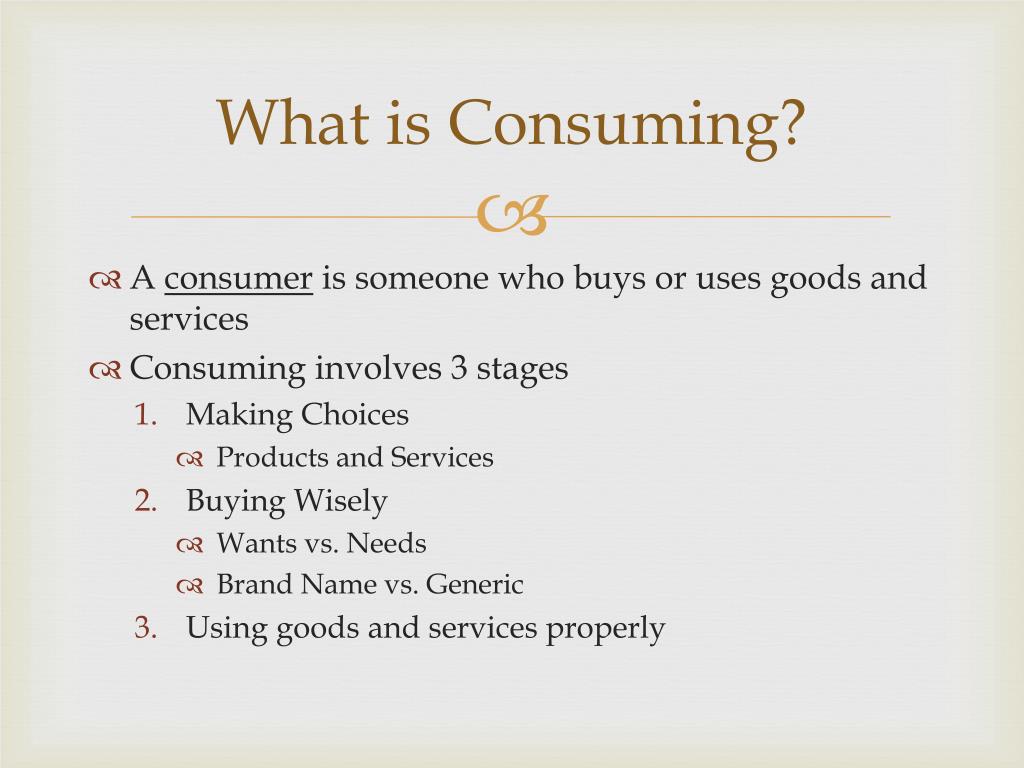 What is Consuming?

A consumer is someone who buys or uses goods and services

Consuming involves 3 stages

1. Making Choices
   Products and Services
2. Buying Wisely
   Wants vs. Needs
   Brand Name vs. Generic
3. Using goods and services properly